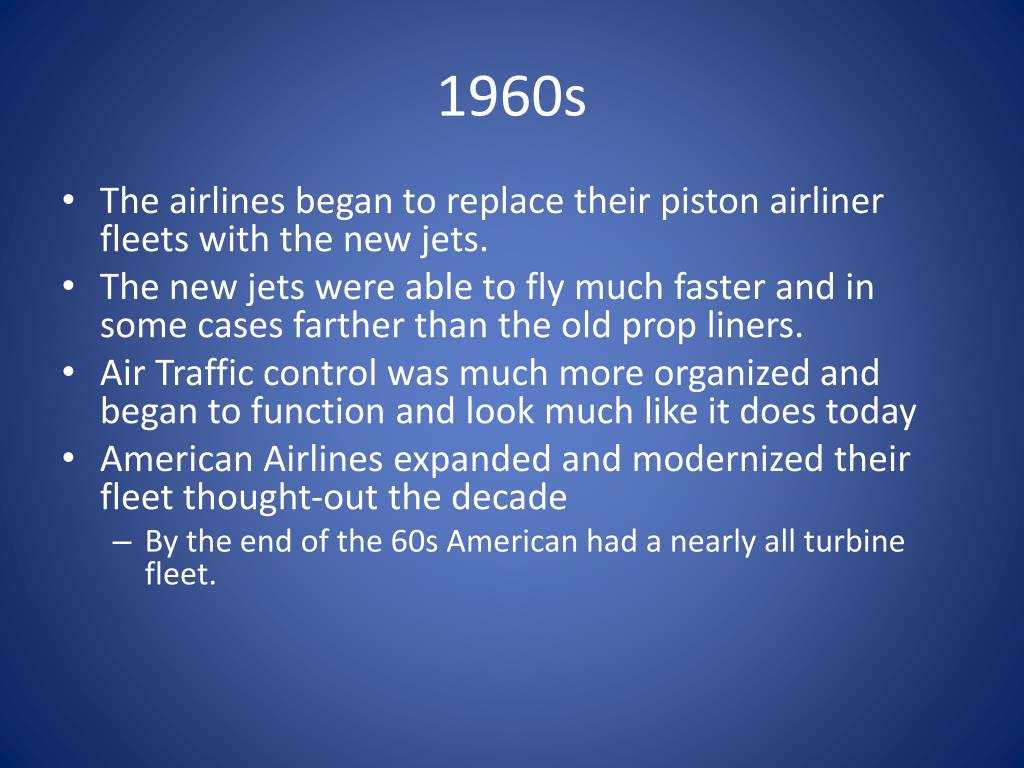 1960s

• The airlines began to replace their piston airliner fleets with the new jets.
• The new jets were able to fly much faster and in some cases farther than the old prop liners.
• Air Traffic control was much more organized and began to function and look much like it does today
• American Airlines expanded and modernized their fleet thought-out the decade
– By the end of the 60s American had a nearly all turbine fleet.